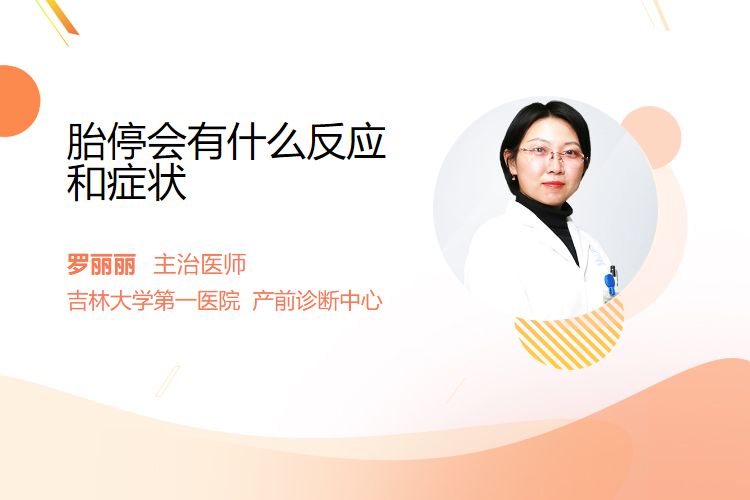 胎停会有什么反应和症状

罗丽丽 主治医师
吉林大学第一医院 产前诊断中心